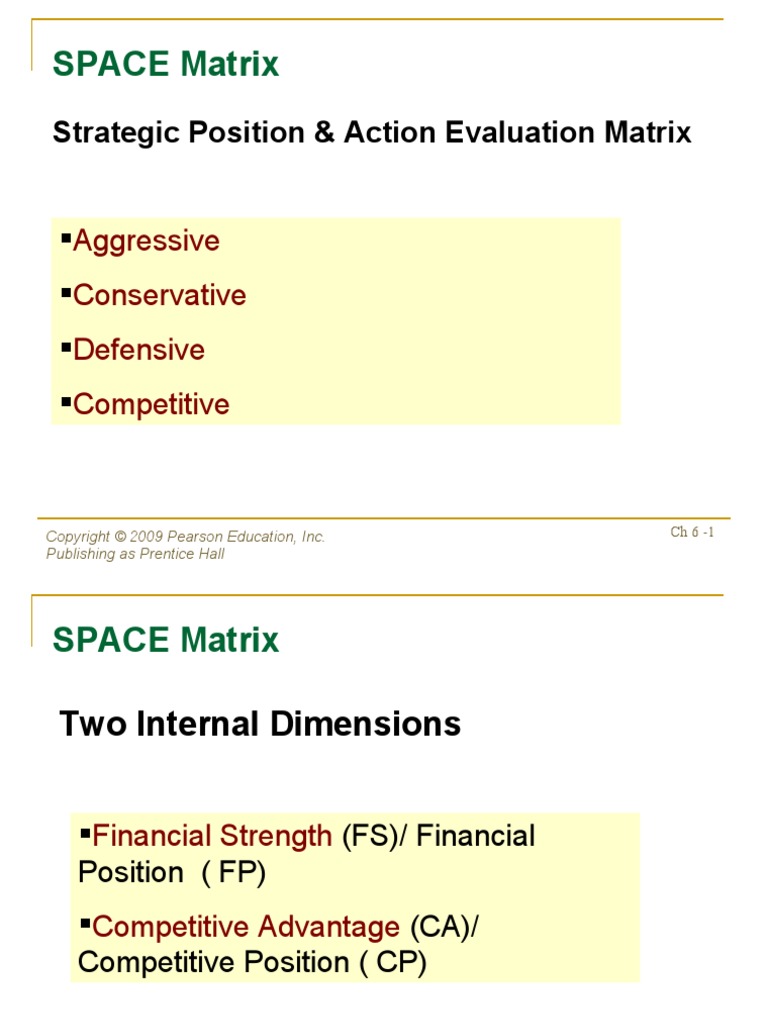 SPACE Matrix

Strategic Position & Action Evaluation Matrix

▪Aggressive

▪Conservative

▪Defensive

▪Competitive

Copyright © 2009 Pearson Education, Inc.
Publishing as Prentice Hall

Ch 6 -1

SPACE Matrix

Two Internal Dimensions

▪Financial Strength (FS)/ Financial Position ( FP)

▪Competitive Advantage (CA)/ Competitive Position ( CP)